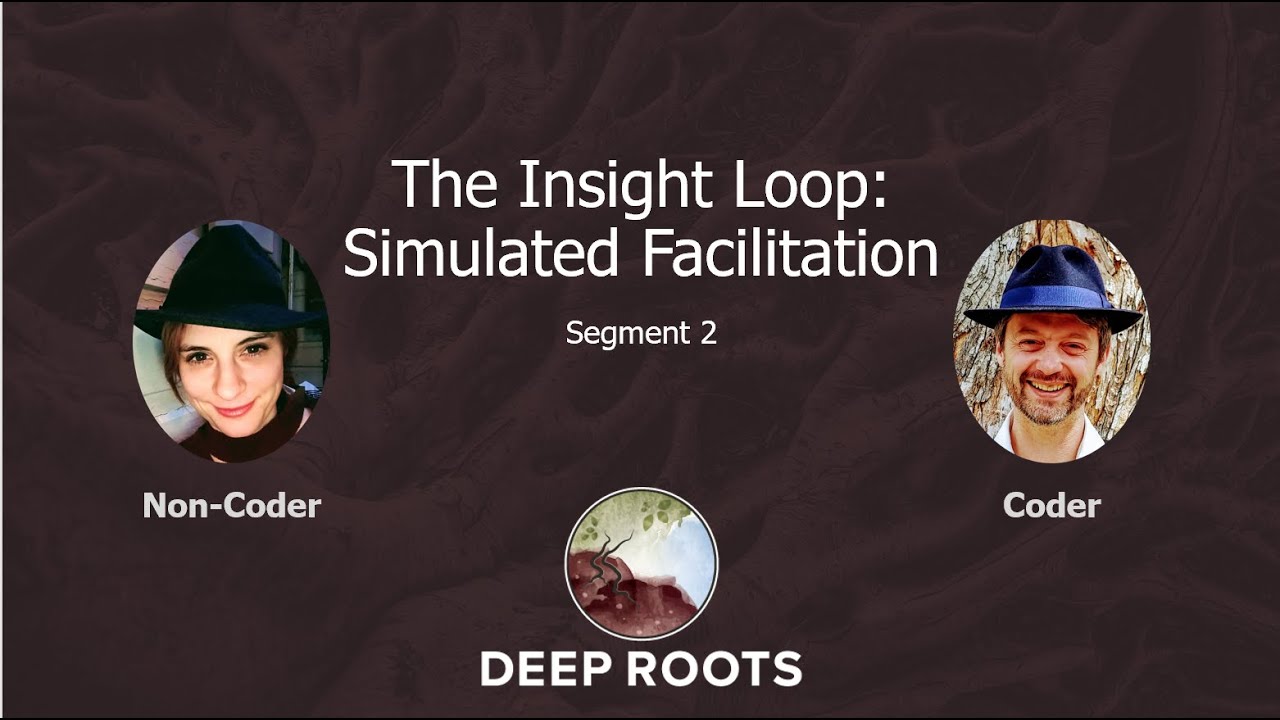 The Insight Loop: Simulated Facilitation

Segment 2

Non-Coder

Coder

DEEP ROOTS